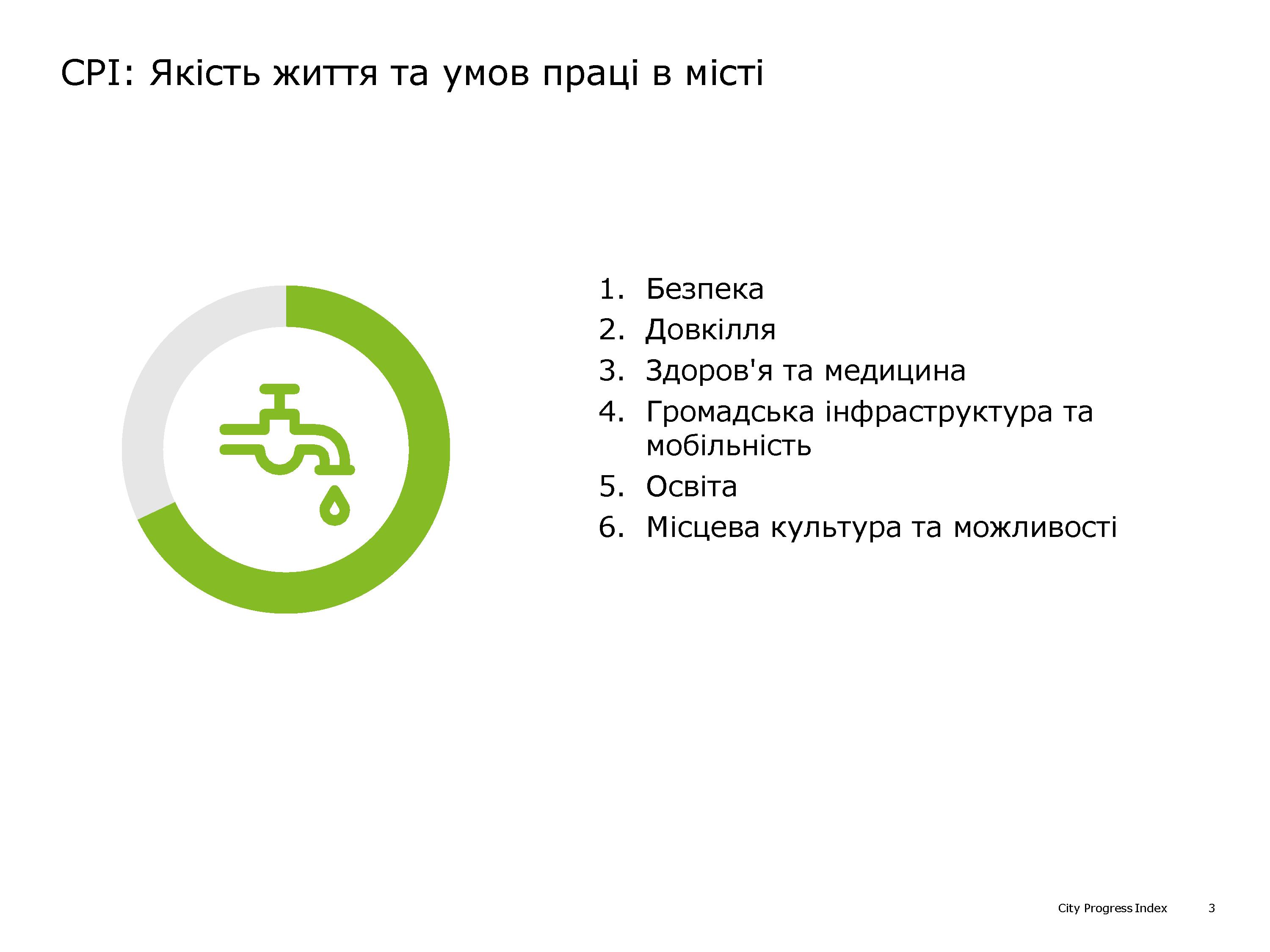 CPI: Якість життя та умов праці в місті

1. Безпека
2. Довкілля
3. Здоров'я та медицина
4. Громадська інфраструктура та мобільність
5. Освіта
6. Місцева культура та можливості

City Progress Index 3